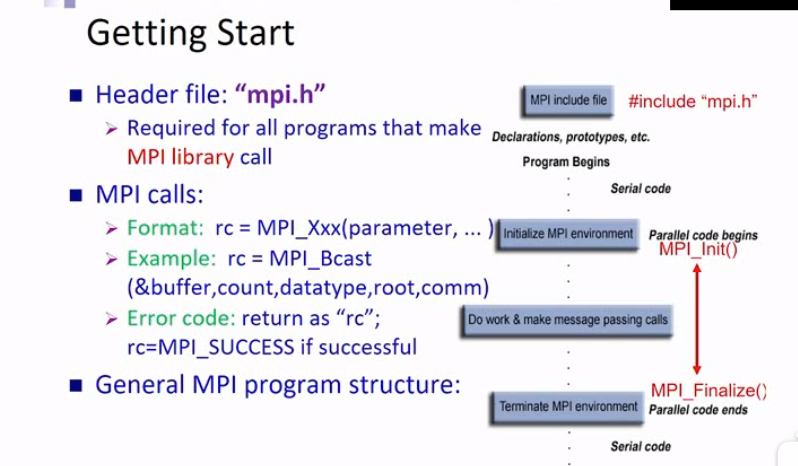 Getting Start

■ Header file: "mpi.h"
➢ Required for all programs that make MPI library call

■ MPI calls:
➢ Format: rc = MPI_Xxx(parameter, ... )
➢ Example: rc = MPI_Bcast (&buffer,count,datatype,root,comm)
➢ Error code: return as "rc"; rc=MPI_SUCCESS if successful

■ General MPI program structure:

MPI include file
#include "mpi.h"
Declarations, prototypes, etc.
Program Begins
Serial code
Initialize MPI environment
Parallel code begins
MPI_Init()
Do work & make message passing calls
MPI_Finalize()
Terminate MPI environment
Parallel code ends
Serial code